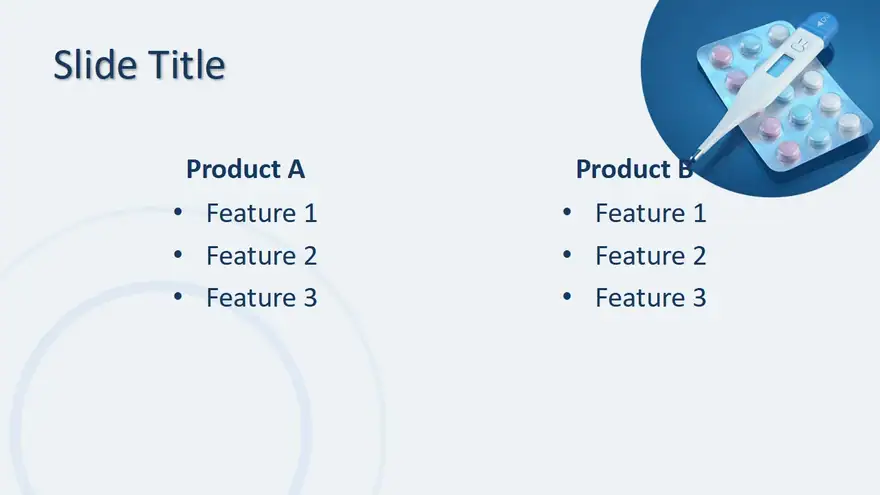 Slide Title

Product A
• Feature 1
• Feature 2
• Feature 3

Product B
• Feature 1
• Feature 2
• Feature 3